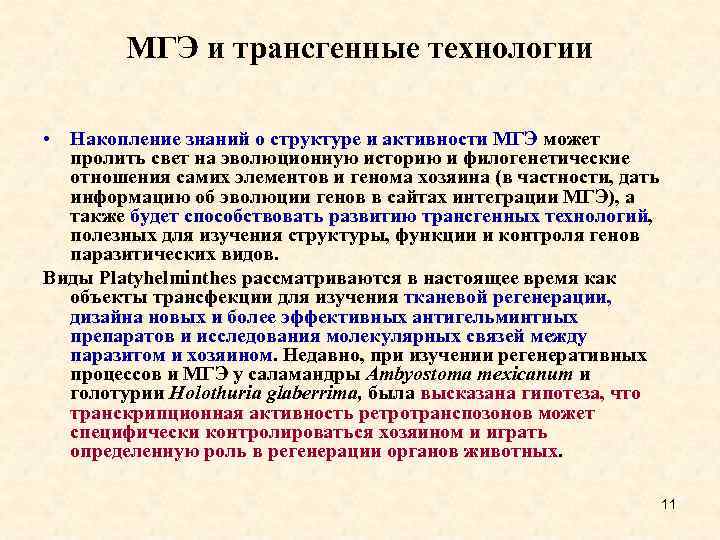 МГЭ и трансгенные технологии

• Накопление знаний о структуре и активности МГЭ может пролить свет на эволюционную историю и филогенетические отношения самих элементов и генома хозяина (в частности, дать информацию об эволюции генов в сайтах интеграции МГЭ), а также будет способствовать развитию трансгенных технологий, полезных для изучения структуры, функции и контроля генов паразитических видов.

Виды Platyhelminthes рассматриваются в настоящее время как объекты трансфекции для изучения тканевой регенерации, дизайна новых и более эффективных антигельминтных препаратов и исследования молекулярных связей между паразитом и хозяином. Недавно, при изучении регенеративных процессов и МГЭ у саламандры Ambyostoma mexicanum и голотурии Holothuria glaberrima, была высказана гипотеза, что транскрипционная активность ретротранспозонов может специфически контролироваться хозяином и играть определенную роль в регенерации органов животных.

11